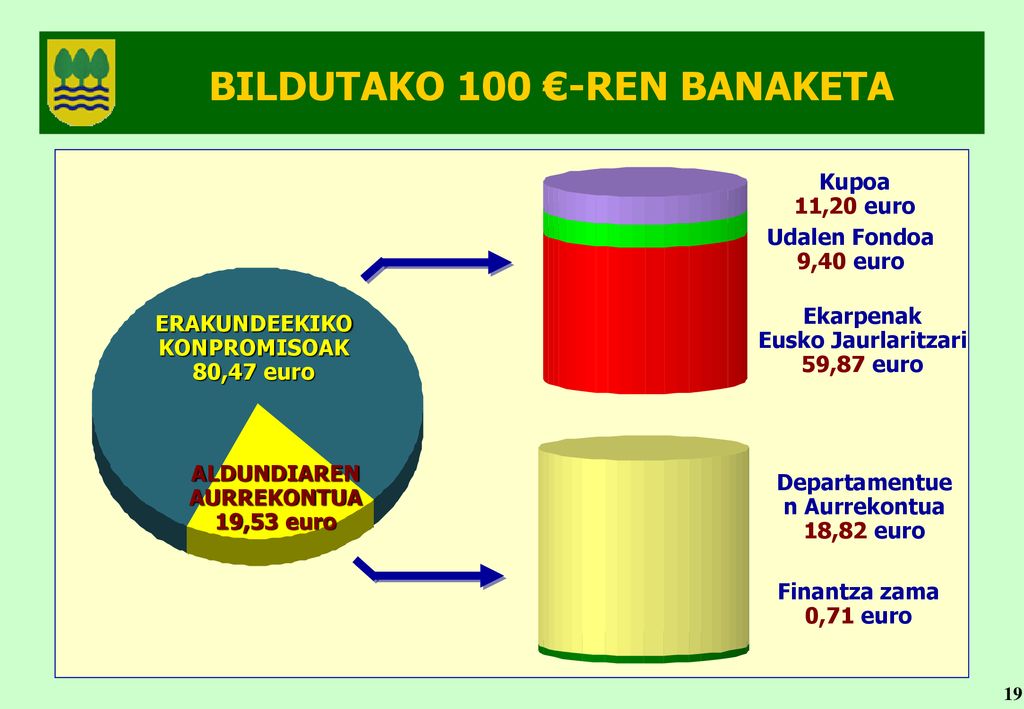 BILDUTAKO 100 €-REN BANAKETA

ERAKUNDEEKIKO KONPROMISOAK 80,47 euro

ALDUNDIAREN AURREKONTUA 19,53 euro

Kupoa
11,20 euro

Udalen Fondoa
9,40 euro

Ekarpenak
Eusko Jaurlaritzari
59,87 euro

Departamentuen Aurrekontua
18,82 euro

Finantza zama
0,71 euro

19